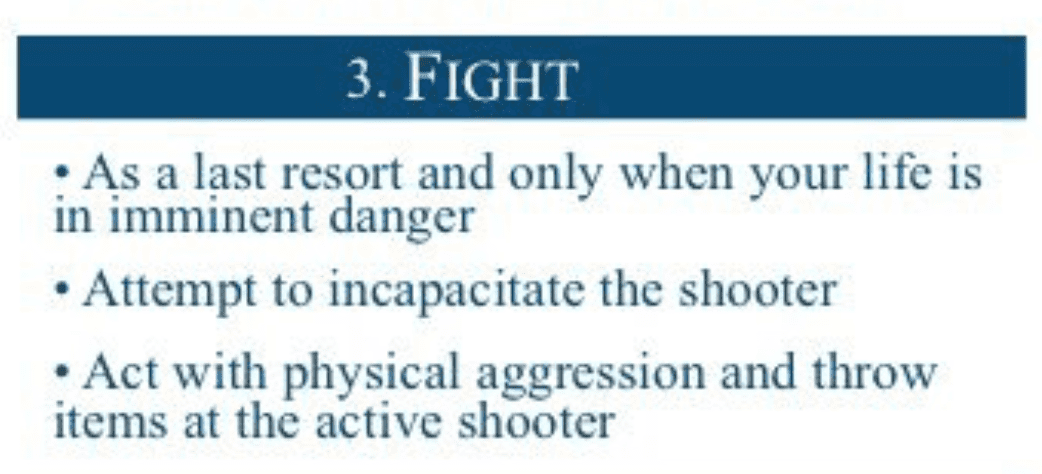 3. FIGHT

• As a last resort and only when your life is in imminent danger

• Attempt to incapacitate the shooter

• Act with physical aggression and throw items at the active shooter